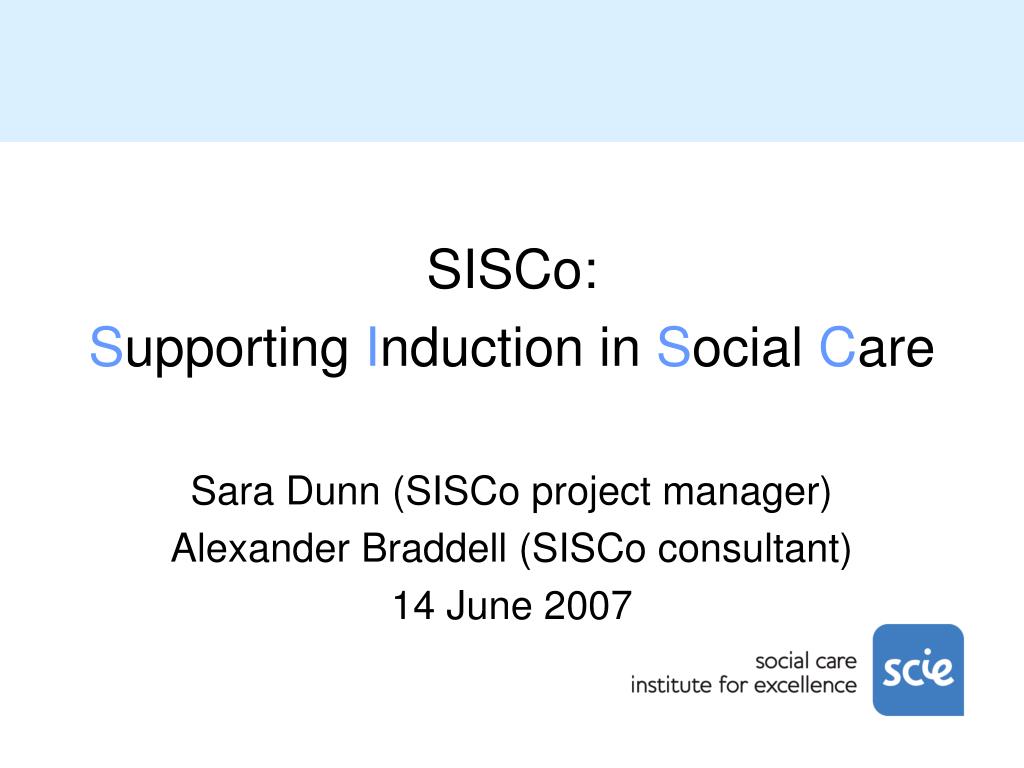 SISCo:
Supporting Induction in Social Care

Sara Dunn (SISCo project manager)
Alexander Braddell (SISCo consultant)
14 June 2007

social care
institute for excellence
scie